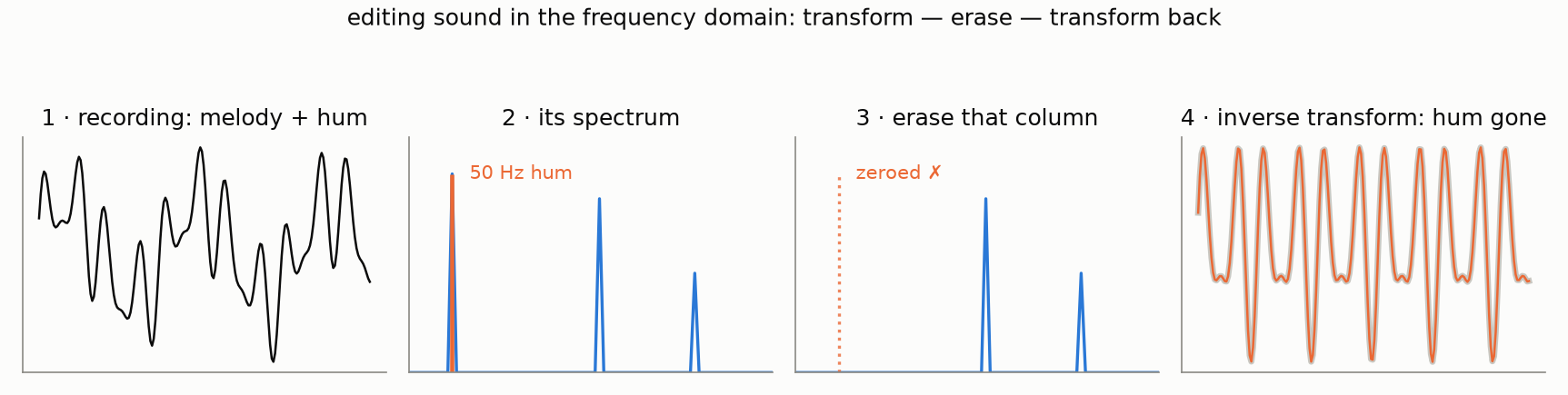 editing sound in the frequency domain: transform — erase — transform back

1 · recording: melody + hum

2 · its spectrum

50 Hz hum

3 · erase that column

zeroed ✗

4 · inverse transform: hum gone